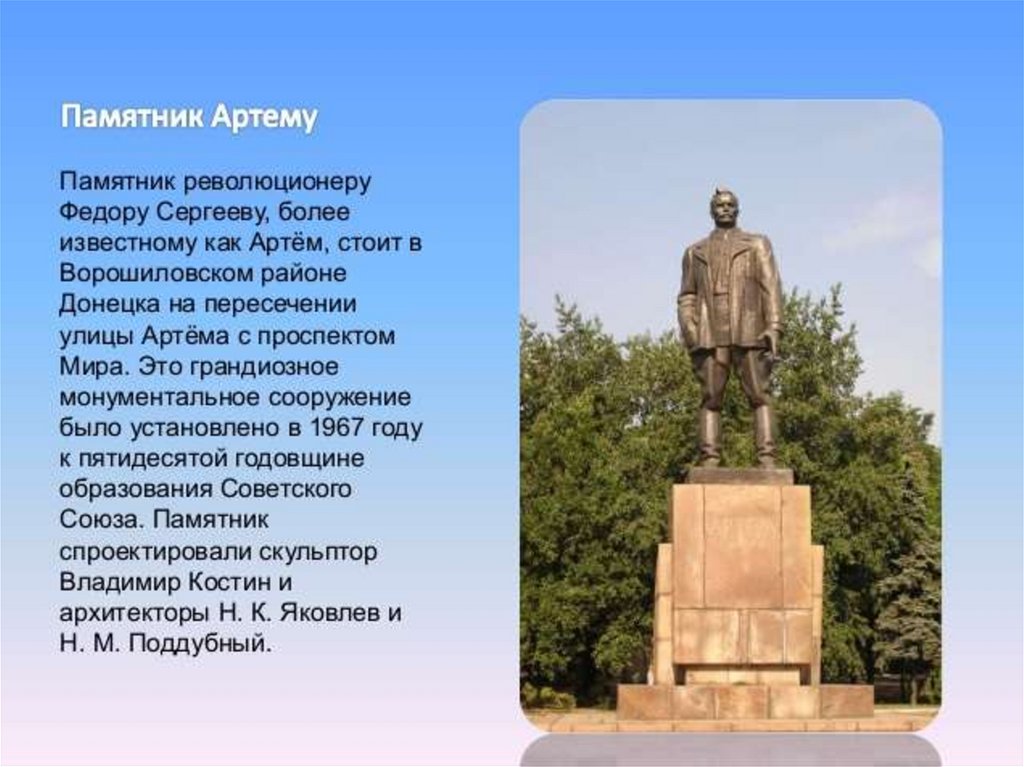 Памятник Артему

Памятник революционеру Федору Сергееву, более известному как Артём, стоит в Ворошиловском районе Донецка на пересечении улицы Артёма с проспектом Мира. Это грандиозное монументальное сооружение было установлено в 1967 году к пятидесятой годовщине образования Советского Союза. Памятник спроектировали скульптор Владимир Костин и архитекторы Н. К. Яковлев и Н. М. Поддубный.